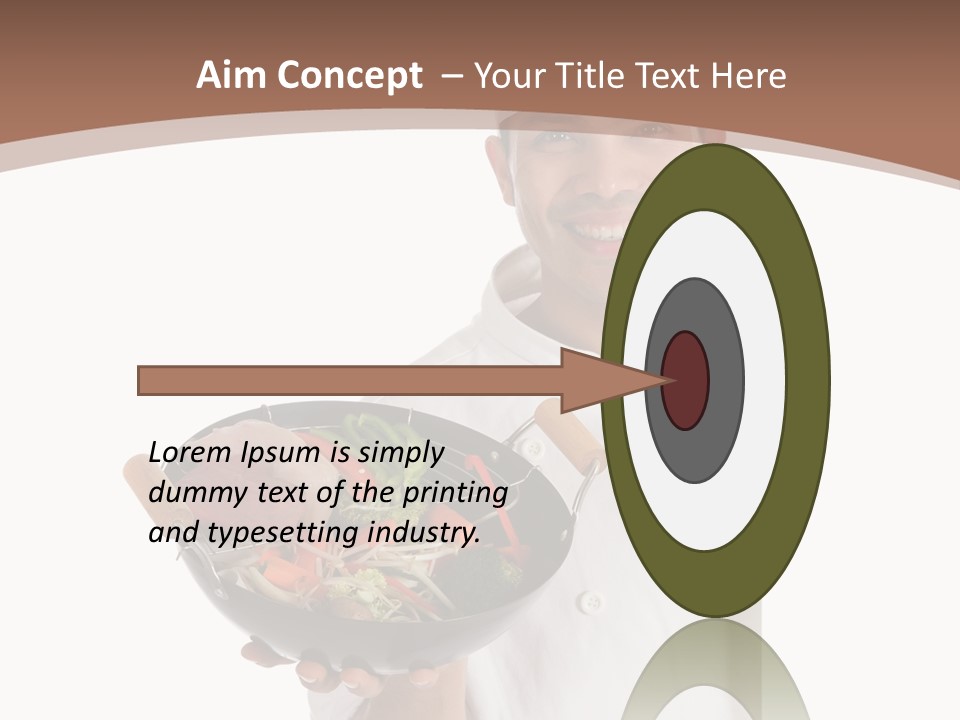 Aim Concept – Your Title Text Here

Lorem Ipsum is simply dummy text of the printing and typesetting industry.